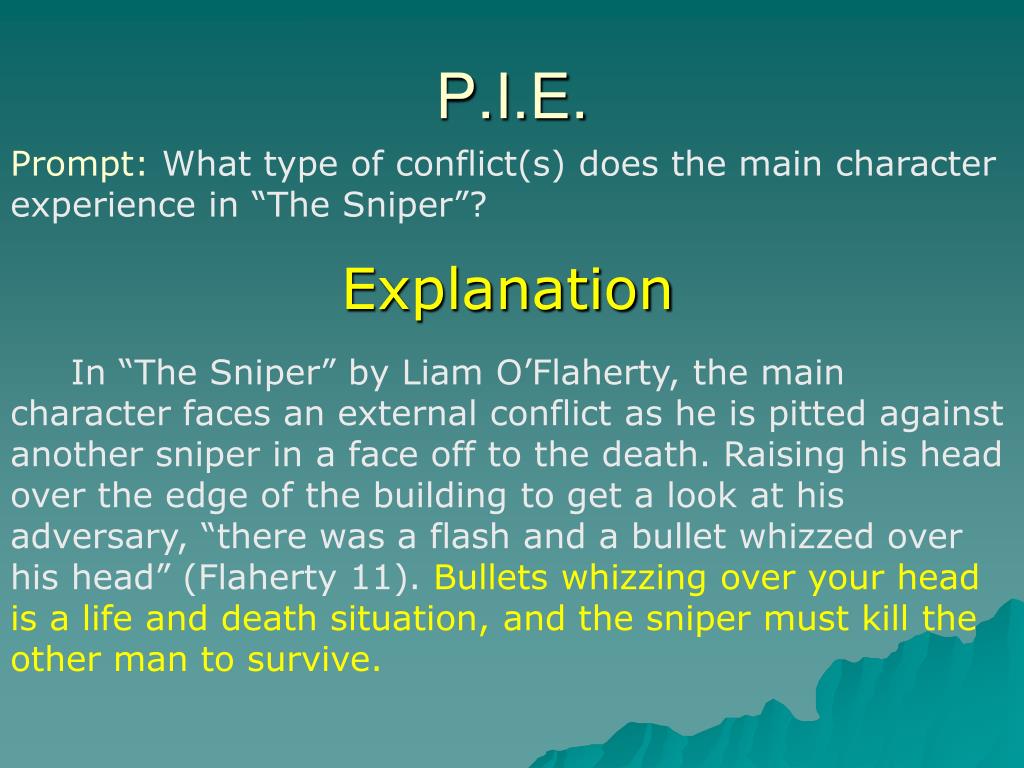 P.I.E.

Prompt: What type of conflict(s) does the main character experience in “The Sniper”?

Explanation

In “The Sniper” by Liam O’Flaherty, the main character faces an external conflict as he is pitted against another sniper in a face off to the death. Raising his head over the edge of the building to get a look at his adversary, “there was a flash and a bullet whizzed over his head” (Flaherty 11). Bullets whizzing over your head is a life and death situation, and the sniper must kill the other man to survive.